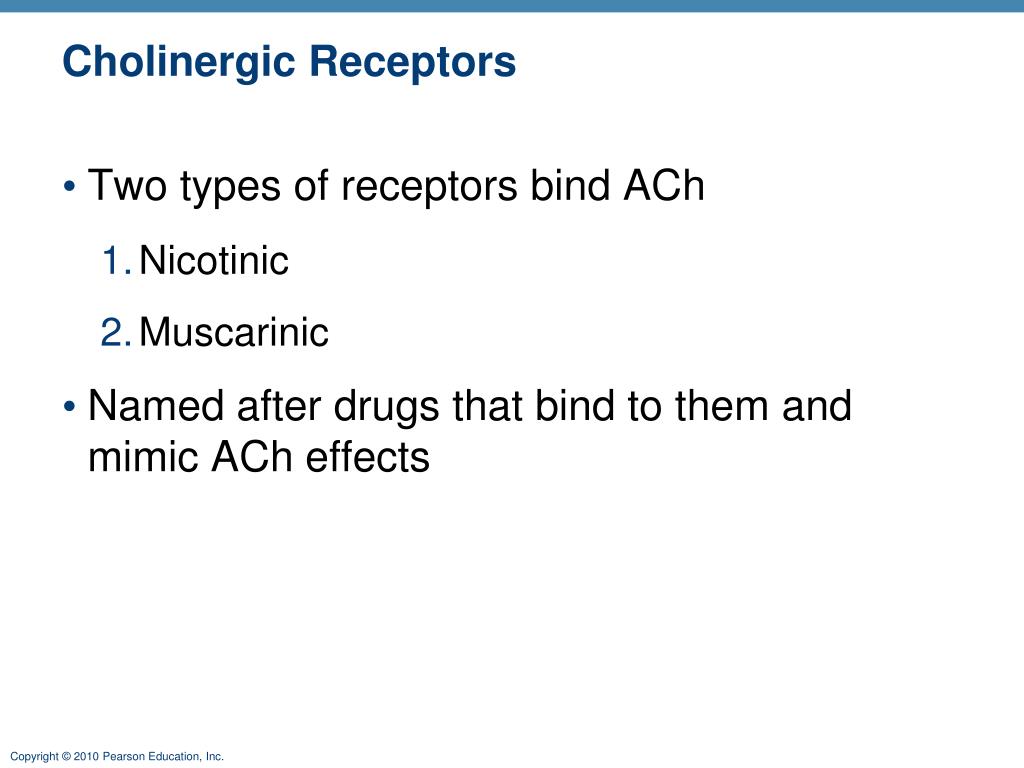 Cholinergic Receptors

• Two types of receptors bind ACh

1. Nicotinic

2. Muscarinic

• Named after drugs that bind to them and mimic ACh effects

Copyright © 2010 Pearson Education, Inc.